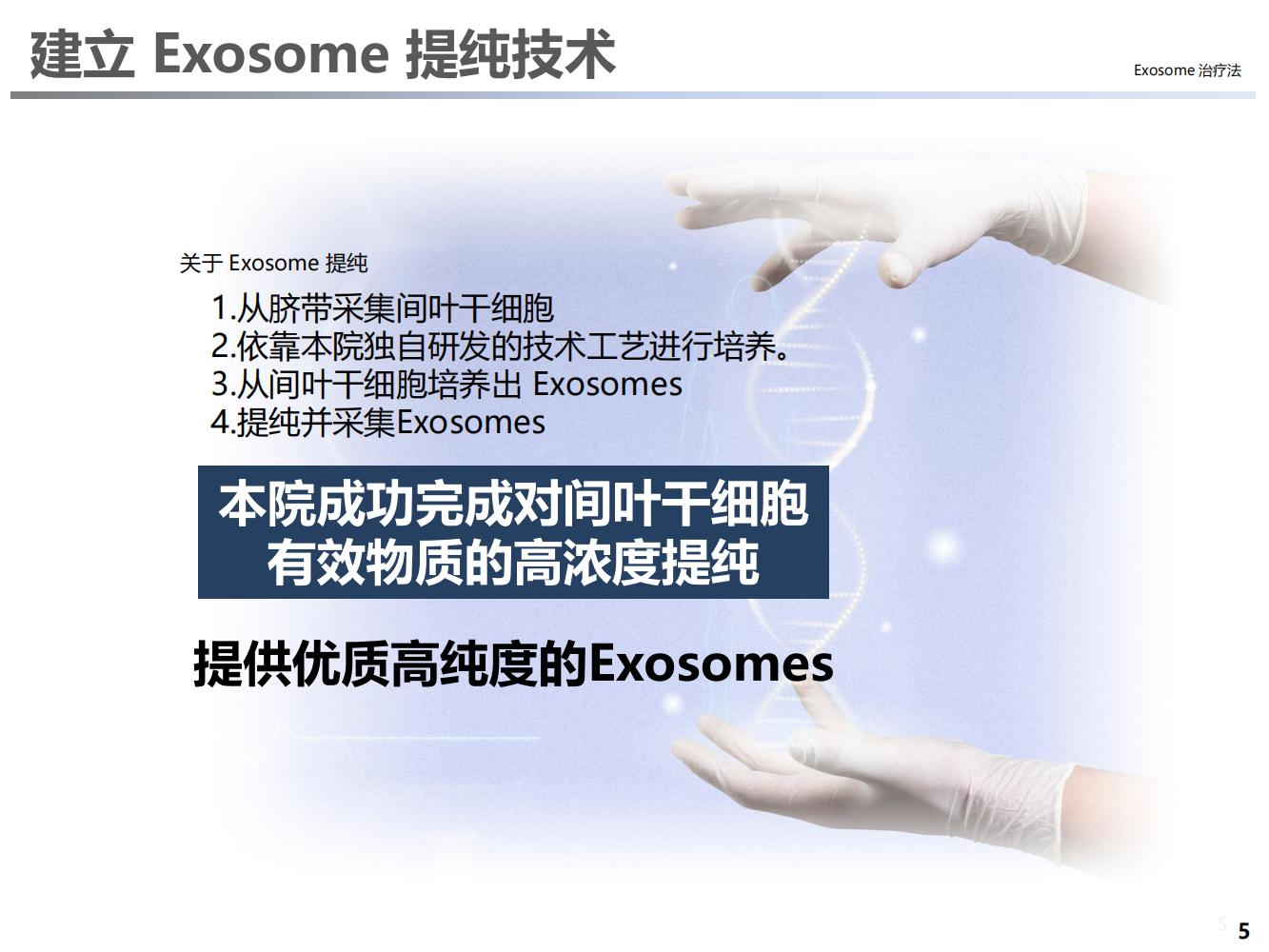 建立 Exosome 提纯技术

Exosome 治疗法

关于 Exosome 提纯

1.从脐带采集间叶干细胞
2.依靠本院独自研发的技术工艺进行培养。
3.从间叶干细胞培养出 Exosomes
4.提纯并采集Exosomes

本院成功完成对间叶干细胞有效物质的高浓度提纯

提供优质高纯度的Exosomes

5

5